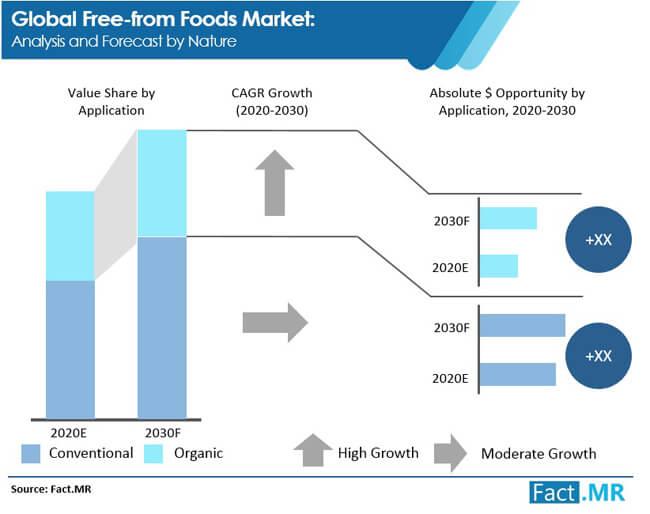 Global Free-from Foods Market:
Analysis and Forecast by Nature

Value Share by Application

CAGR Growth (2020-2030)

Absolute $ Opportunity by Application, 2020-2030

2030F

2020E

+XX

2030F

2020E

+XX

2020E

2030F

Conventional

Organic

High Growth

Moderate Growth

Source: Fact.MR

Fact.MR